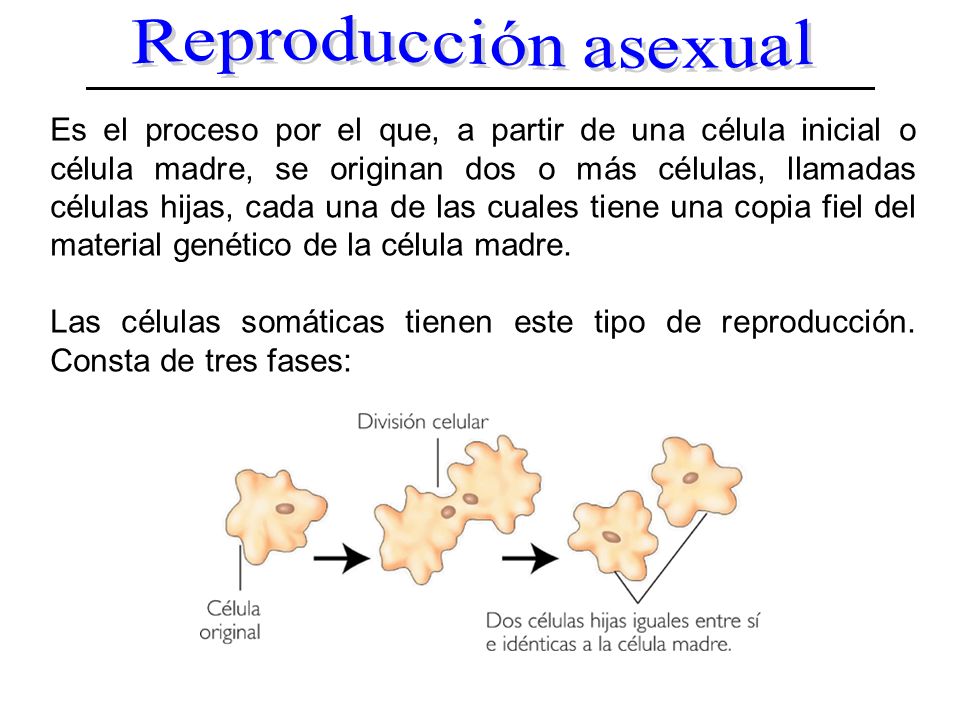 Reproducción asexual

Es el proceso por el que, a partir de una célula inicial o célula madre, se originan dos o más células, llamadas células hijas, cada una de las cuales tiene una copia fiel del material genético de la célula madre.

Las células somáticas tienen este tipo de reproducción. Consta de tres fases:

División celular

Célula original

Dos células hijas iguales entre sí e idénticas a la célula madre.